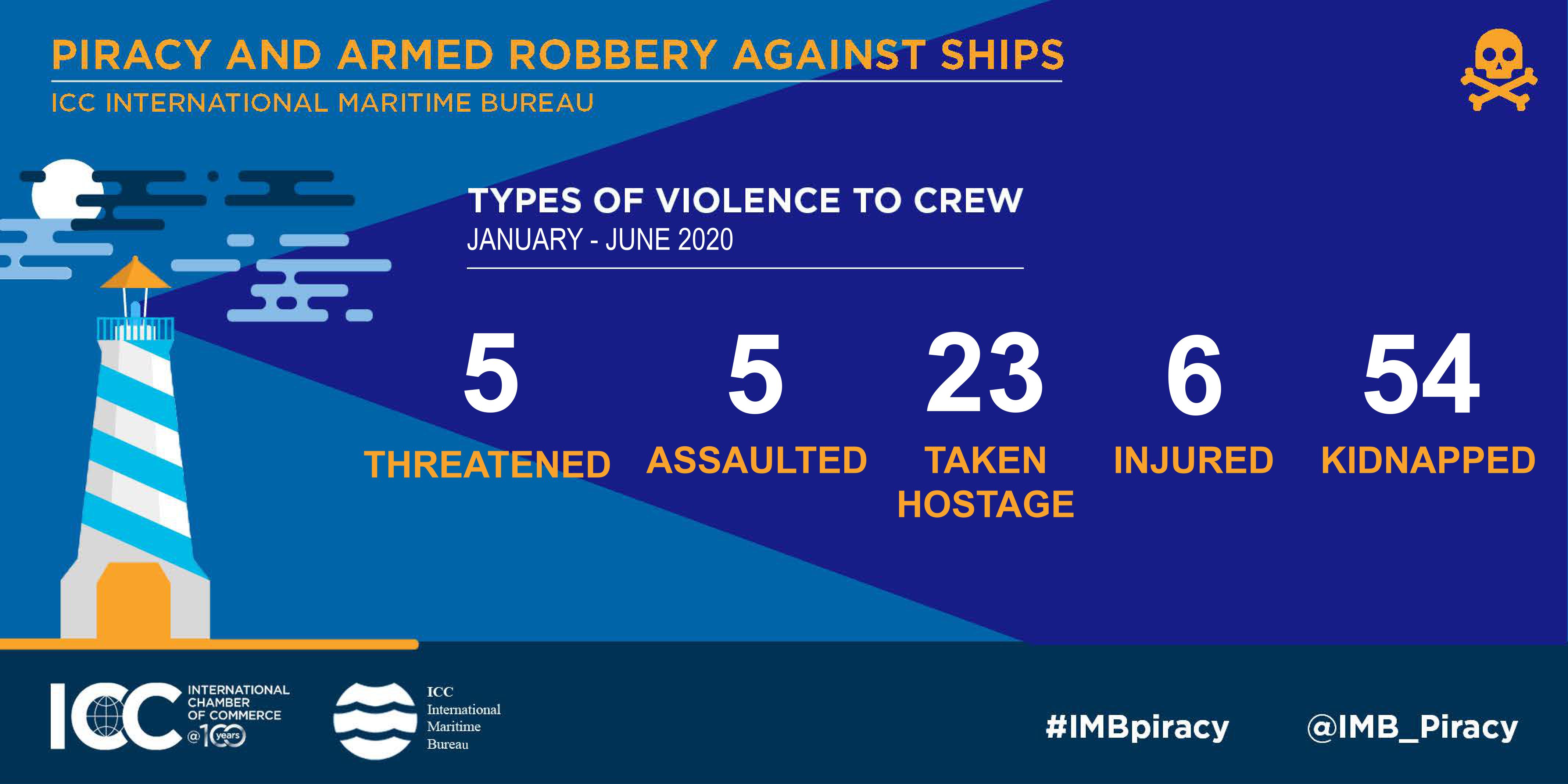 PIRACY AND ARMED ROBBERY AGAINST SHIPS
ICC INTERNATIONAL MARITIME BUREAU

TYPES OF VIOLENCE TO CREW
JANUARY - JUNE 2020

5
THREATENED

5
ASSAULTED

23
TAKEN HOSTAGE

6
INJURED

54
KIDNAPPED

ICC INTERNATIONAL CHAMBER OF COMMERCE @100 years

ICC International Maritime Bureau

#IMBpiracy

@IMB_Piracy